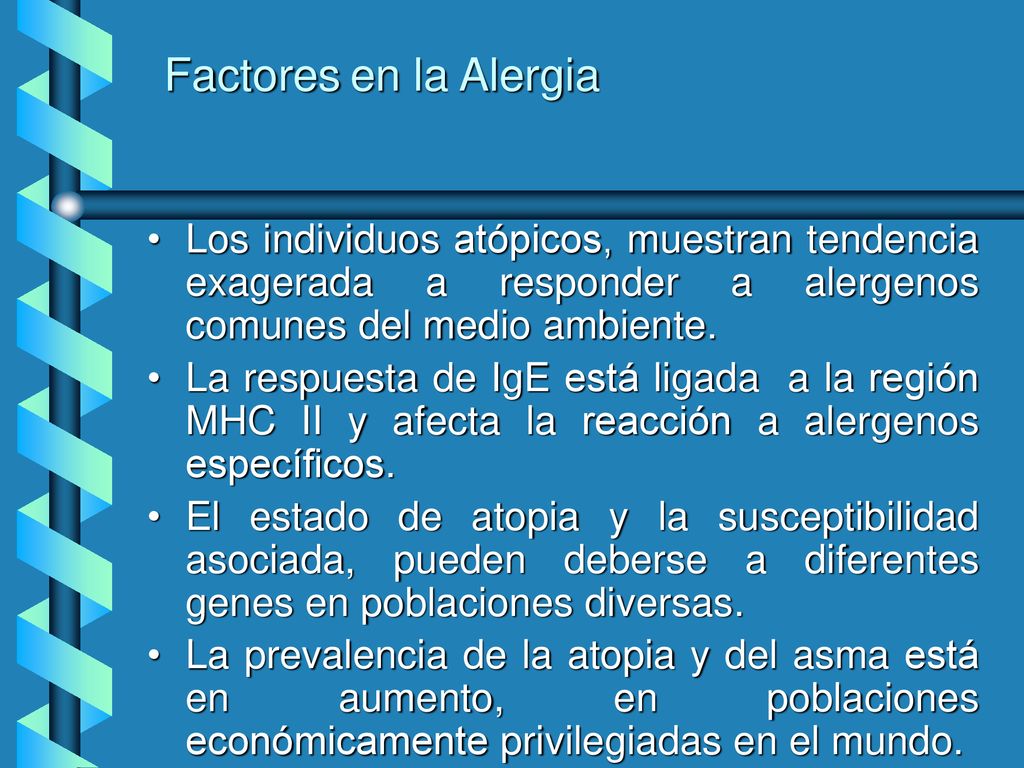 Factores en la Alergia

• Los individuos atópicos, muestran tendencia exagerada a responder a alergenos comunes del medio ambiente.
• La respuesta de IgE está ligada a la región MHC II y afecta la reacción a alergenos específicos.
• El estado de atopia y la susceptibilidad asociada, pueden deberse a diferentes genes en poblaciones diversas.
• La prevalencia de la atopia y del asma está en aumento, en poblaciones económicamente privilegiadas en el mundo.